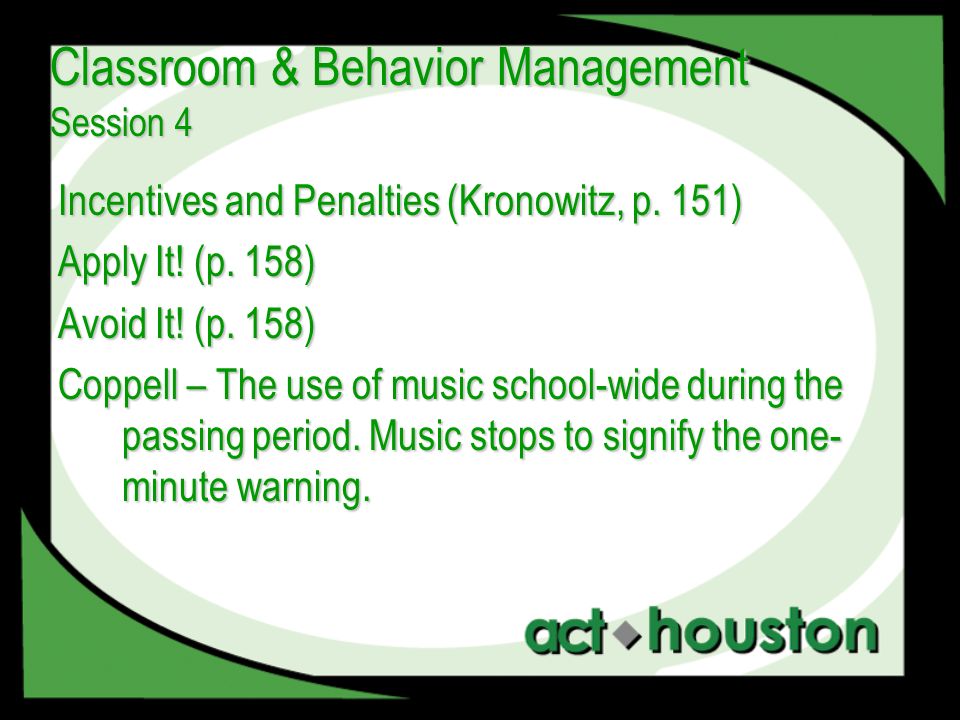 Classroom & Behavior Management
Session 4

Incentives and Penalties (Kronowitz, p. 151)

Apply It! (p. 158)

Avoid It! (p. 158)

Coppell – The use of music school-wide during the passing period. Music stops to signify the one-minute warning.

act houston